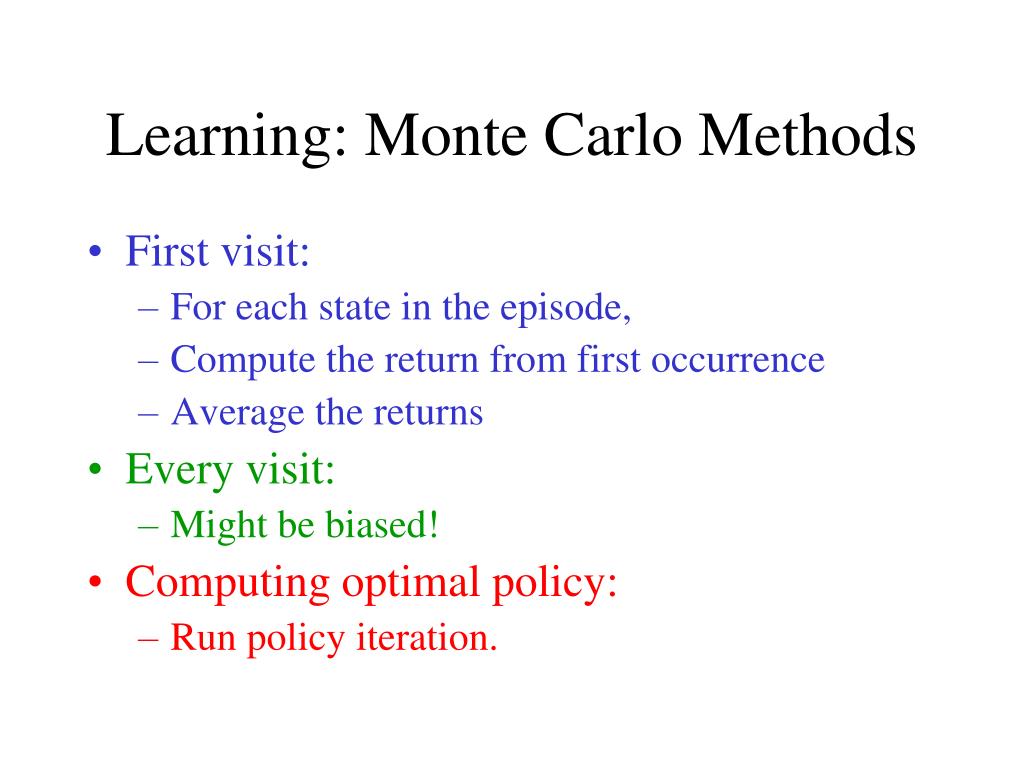 Learning: Monte Carlo Methods

• First visit:
  – For each state in the episode,
  – Compute the return from first occurrence
  – Average the returns
• Every visit:
  – Might be biased!
• Computing optimal policy:
  – Run policy iteration.